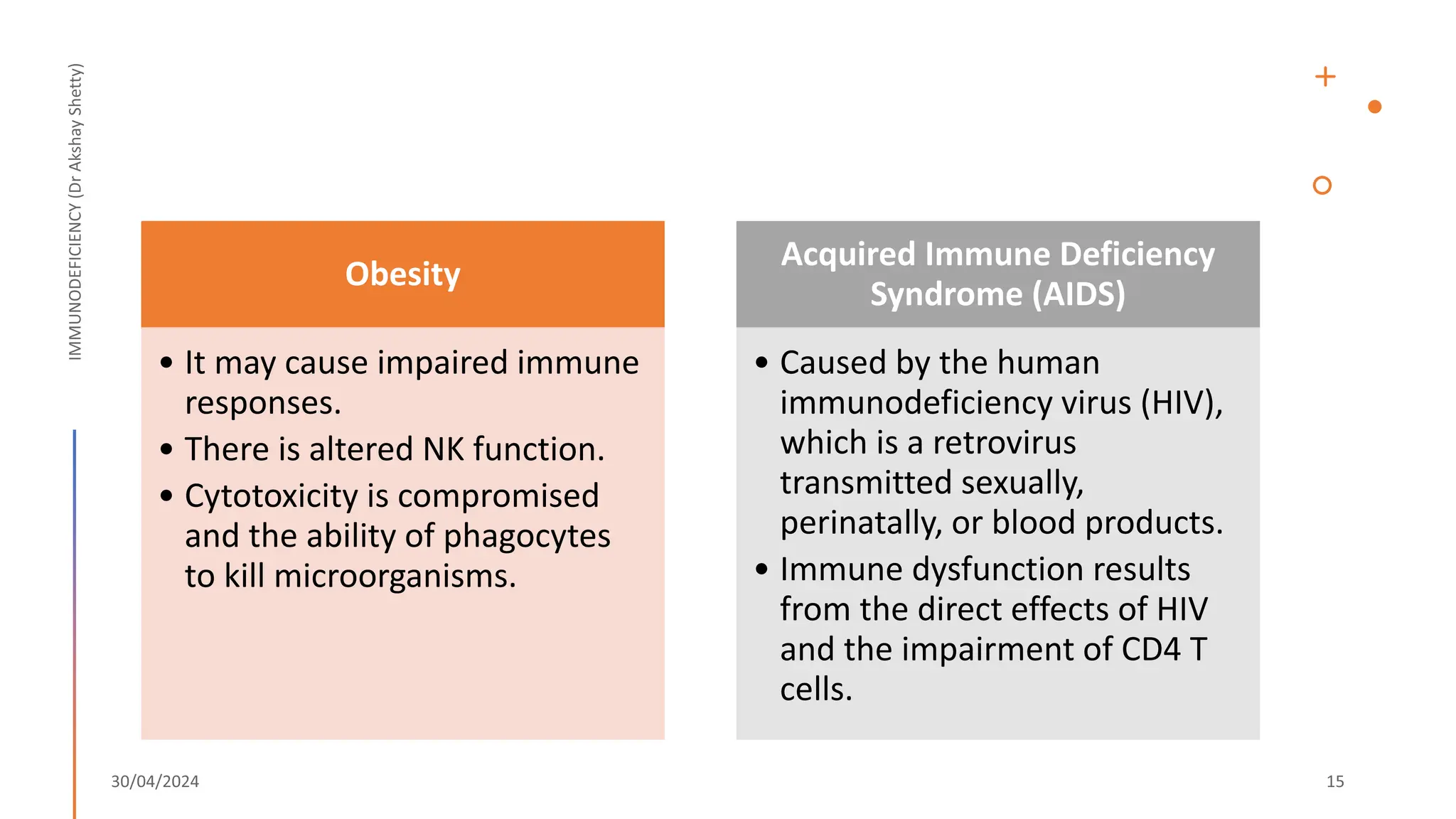 IMMUNODEFICIENCY (Dr Akshay Shetty)

Obesity

• It may cause impaired immune responses.
• There is altered NK function.
• Cytotoxicity is compromised and the ability of phagocytes to kill microorganisms.

Acquired Immune Deficiency Syndrome (AIDS)

• Caused by the human immunodeficiency virus (HIV), which is a retrovirus transmitted sexually, perinatally, or blood products.
• Immune dysfunction results from the direct effects of HIV and the impairment of CD4 T cells.

30/04/2024

15